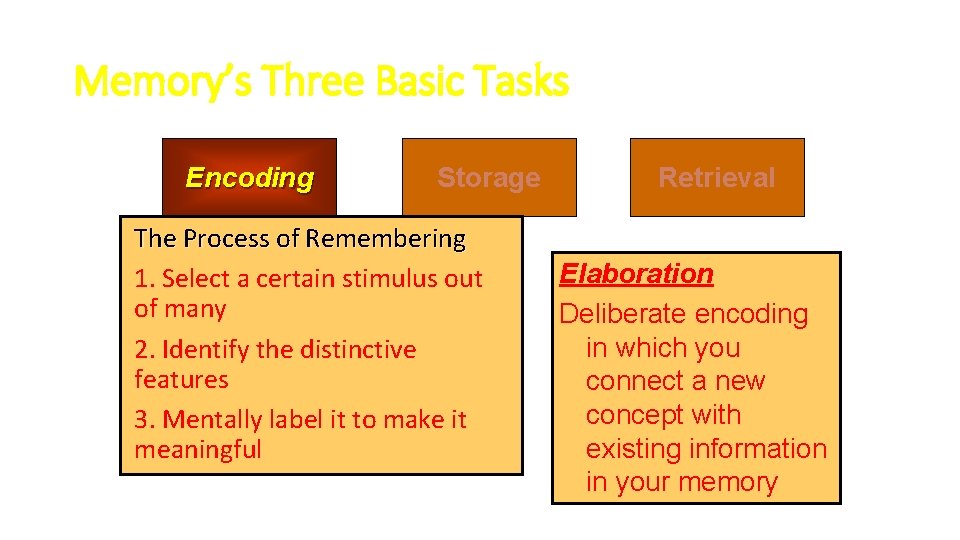 Memory's Three Basic Tasks

Encoding

Storage

Retrieval

The Process of Remembering

1. Select a certain stimulus out of many

2. Identify the distinctive features

3. Mentally label it to make it meaningful

Elaboration

Deliberate encoding in which you connect a new concept with existing information in your memory